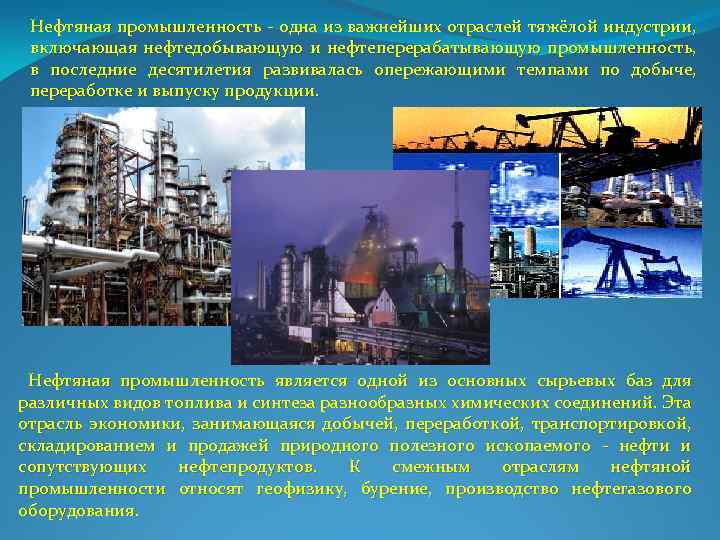 Нефтяная промышленность - одна из важнейших отраслей тяжёлой индустрии, включающая нефтедобывающую и нефтеперерабатывающую промышленность, в последние десятилетия развивалась опережающими темпами по добыче, переработке и выпуску продукции.

Нефтяная промышленность является одной из основных сырьевых баз для различных видов топлива и синтеза разнообразных химических соединений. Эта отрасль экономики, занимающаяся добычей, переработкой, транспортировкой, складированием и продажей природного полезного ископаемого - нефти и сопутствующих нефтепродуктов. К смежным отраслям нефтяной промышленности относят геофизику, бурение, производство нефтегазового оборудования.